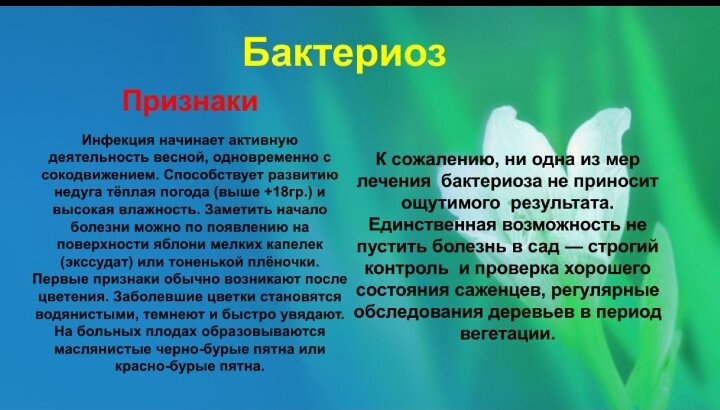 Бактериоз

Признаки

Инфекция начинает активную деятельность весной, одновременно с сокодвижением. Способствует развитию недуга тёплая погода (выше +18гр.) и высокая влажность. Заметить начало болезни можно по появлению на поверхности яблони мелких капелек (экссудат) или тоненькой плёночки. Первые признаки обычно возникают после цветения. Заболевшие цветки становятся водянистыми, темнеют и быстро увядают. На больных плодах образовываются маслянистые черно-бурые пятна или красно-бурые пятна.

К сожалению, ни одна из мер лечения бактериоза не приносит ощутимого результата. Единственная возможность не пустить болезнь в сад — строгий контроль и проверка хорошего состояния саженцев, регулярные обследования деревьев в период вегетации.